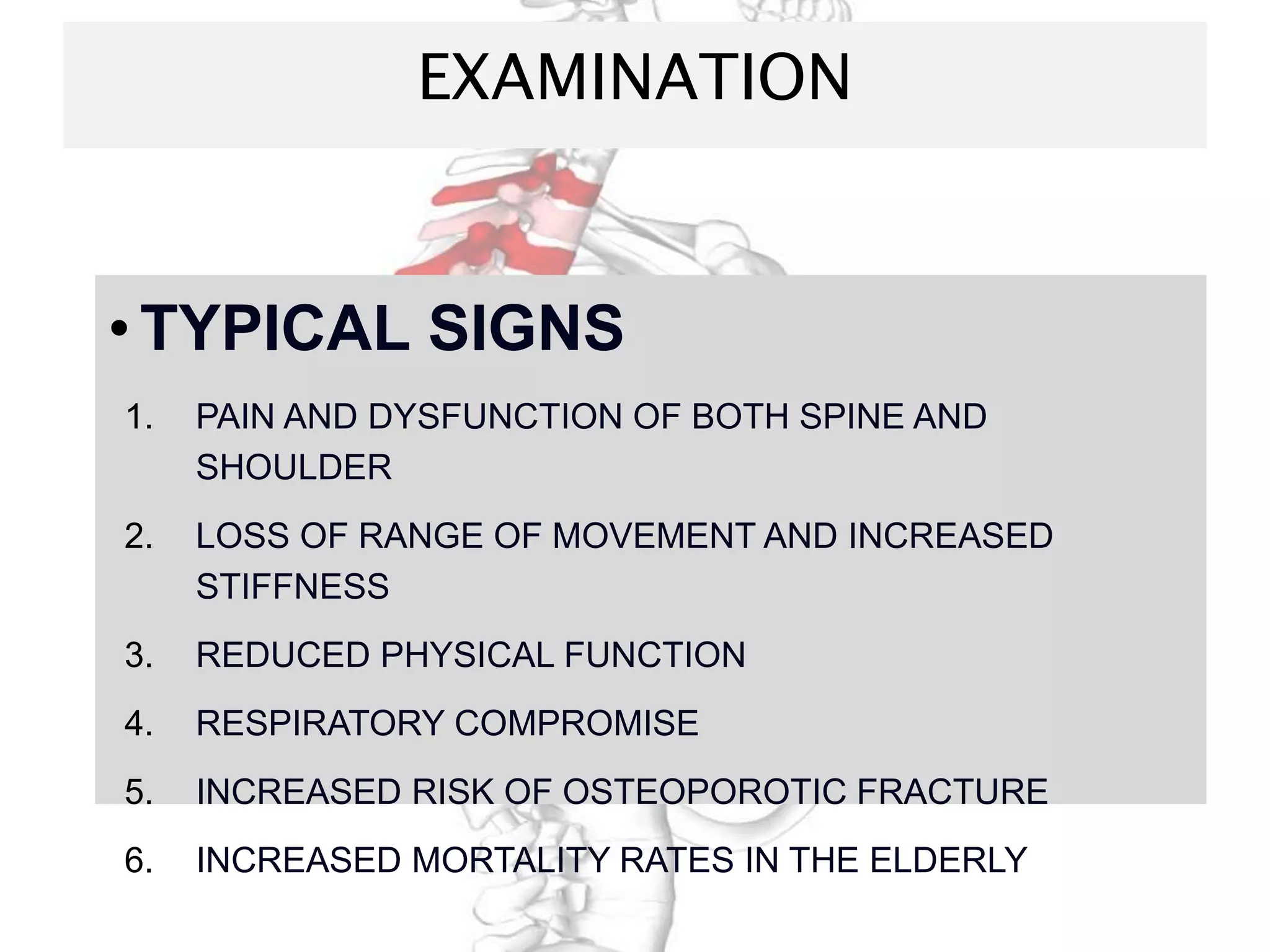 EXAMINATION

• TYPICAL SIGNS

1. PAIN AND DYSFUNCTION OF BOTH SPINE AND SHOULDER
2. LOSS OF RANGE OF MOVEMENT AND INCREASED STIFFNESS
3. REDUCED PHYSICAL FUNCTION
4. RESPIRATORY COMPROMISE
5. INCREASED RISK OF OSTEOPOROTIC FRACTURE
6. INCREASED MORTALITY RATES IN THE ELDERLY